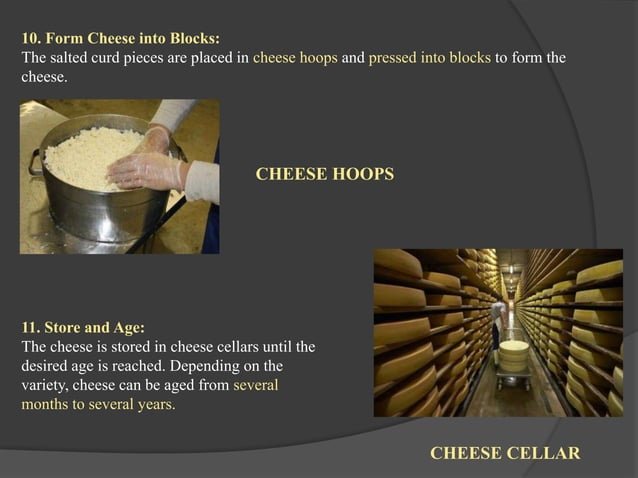 10. Form Cheese into Blocks:
The salted curd pieces are placed in cheese hoops and pressed into blocks to form the cheese.

CHEESE HOOPS

11. Store and Age:
The cheese is stored in cheese cellars until the desired age is reached. Depending on the variety, cheese can be aged from several months to several years.

CHEESE CELLAR